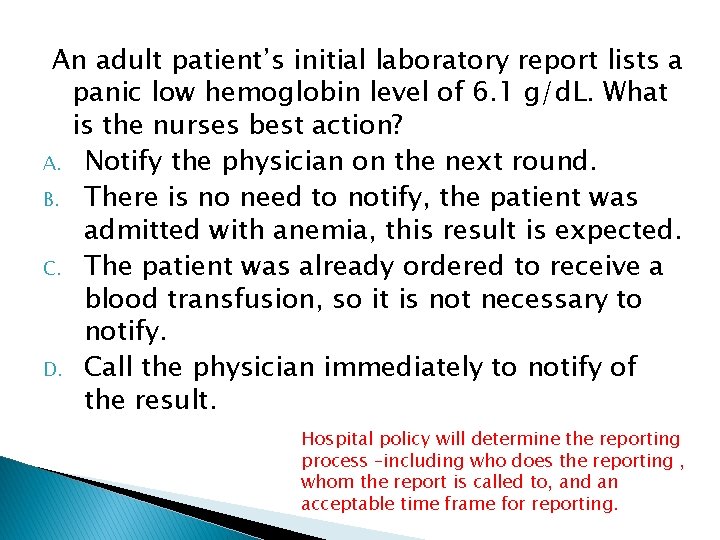 An adult patient's initial laboratory report lists a panic low hemoglobin level of 6.1 g/dL. What is the nurses best action?

A. Notify the physician on the next round.
B. There is no need to notify, the patient was admitted with anemia, this result is expected.
C. The patient was already ordered to receive a blood transfusion, so it is not necessary to notify.
D. Call the physician immediately to notify of the result.

Hospital policy will determine the reporting process –including who does the reporting , whom the report is called to, and an acceptable time frame for reporting.